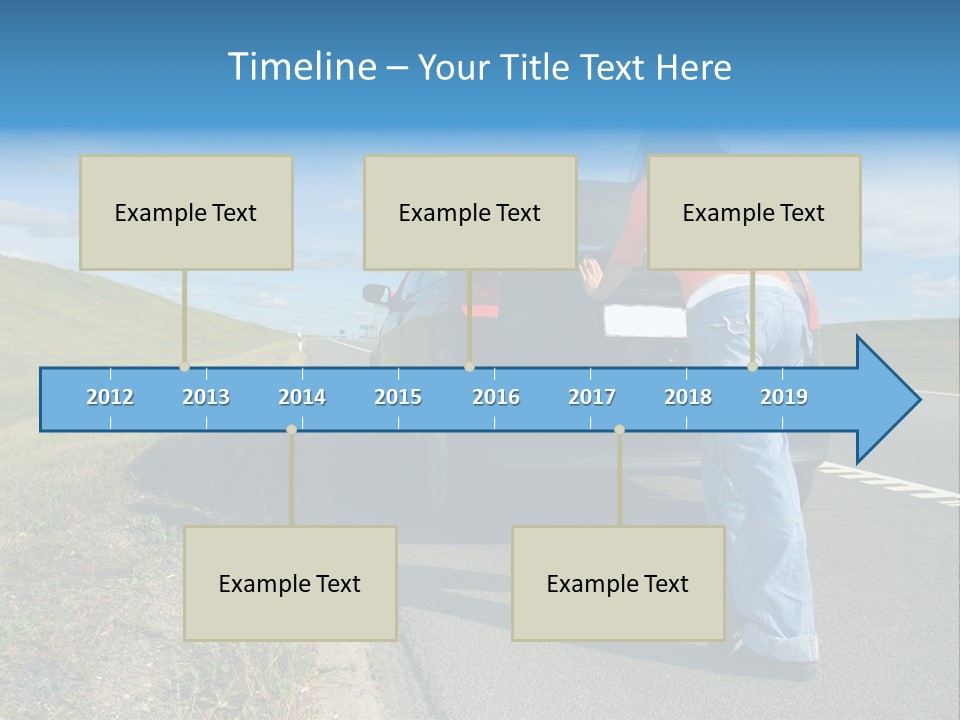 Timeline – Your Title Text Here

Example Text

Example Text

Example Text

2012 2013 2014 2015 2016 2017 2018 2019

Example Text

Example Text